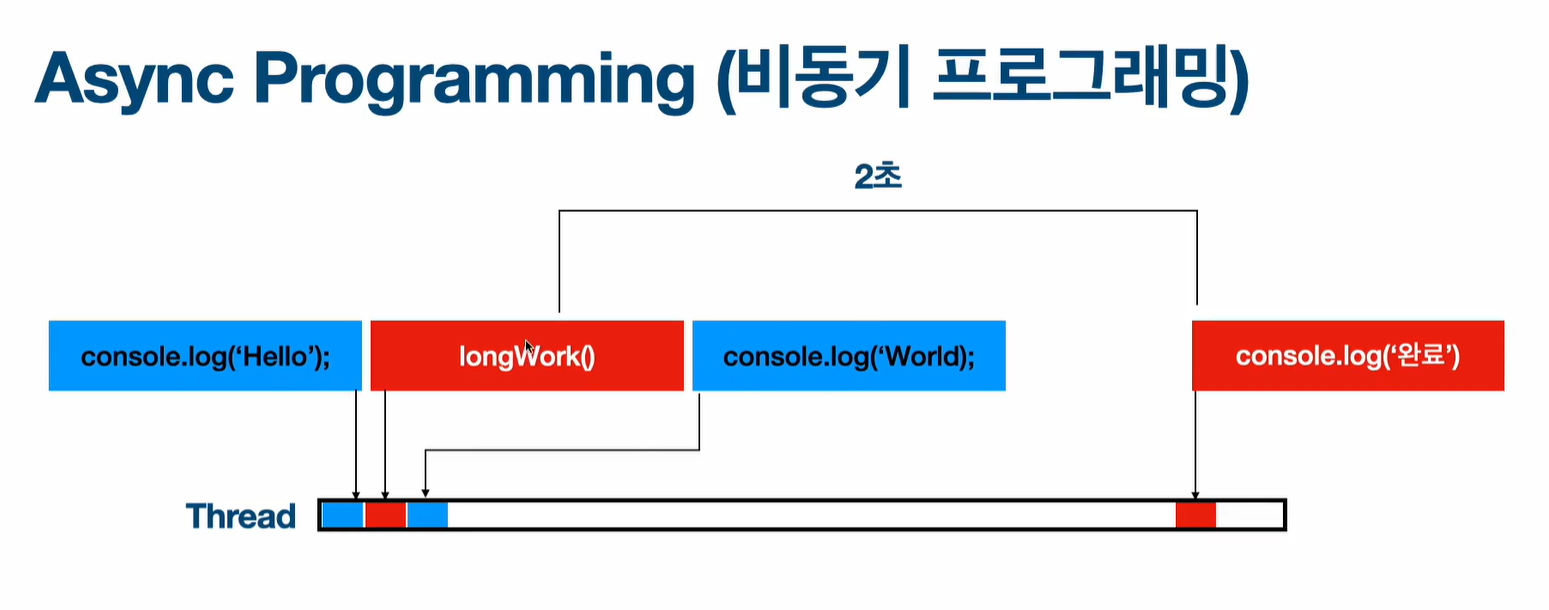 Async Programming (비동기 프로그래밍)

2초

console.log('Hello');

longWork()

console.log('World);

console.log('완료')

Thread